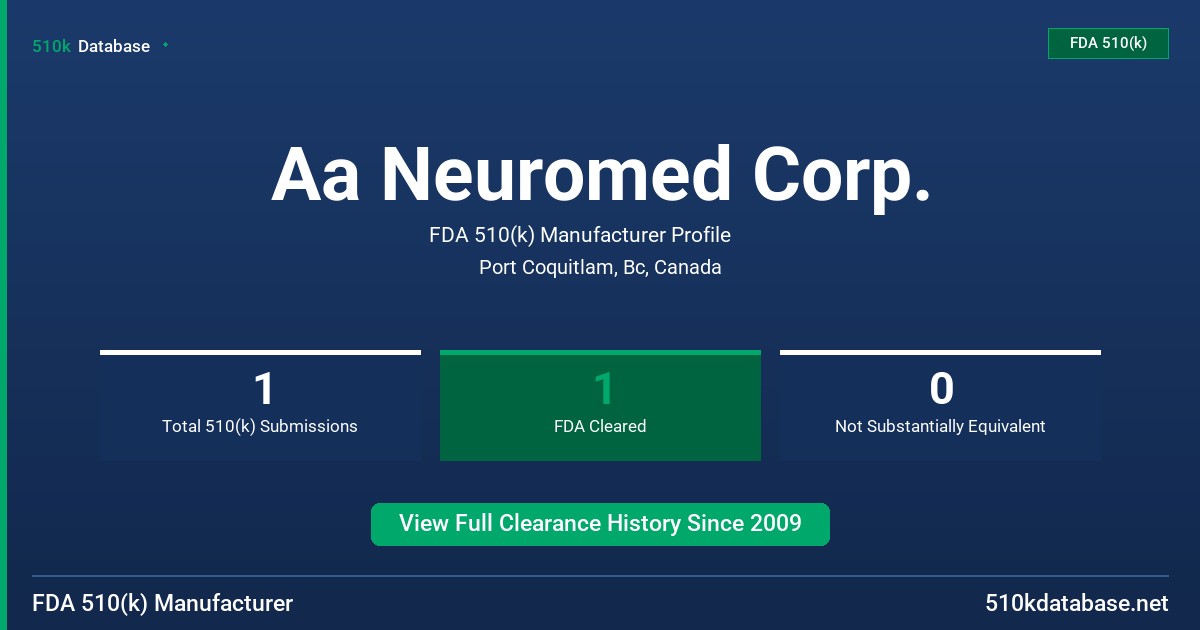 510k Database

FDA 510(k)

Aa Neuromed Corp.

FDA 510(k) Manufacturer Profile

Port Coquitlam, Bc, Canada

1
Total 510(k) Submissions

1
FDA Cleared

0
Not Substantially Equivalent

View Full Clearance History Since 2009

FDA 510(k) Manufacturer

510kdatabase.net